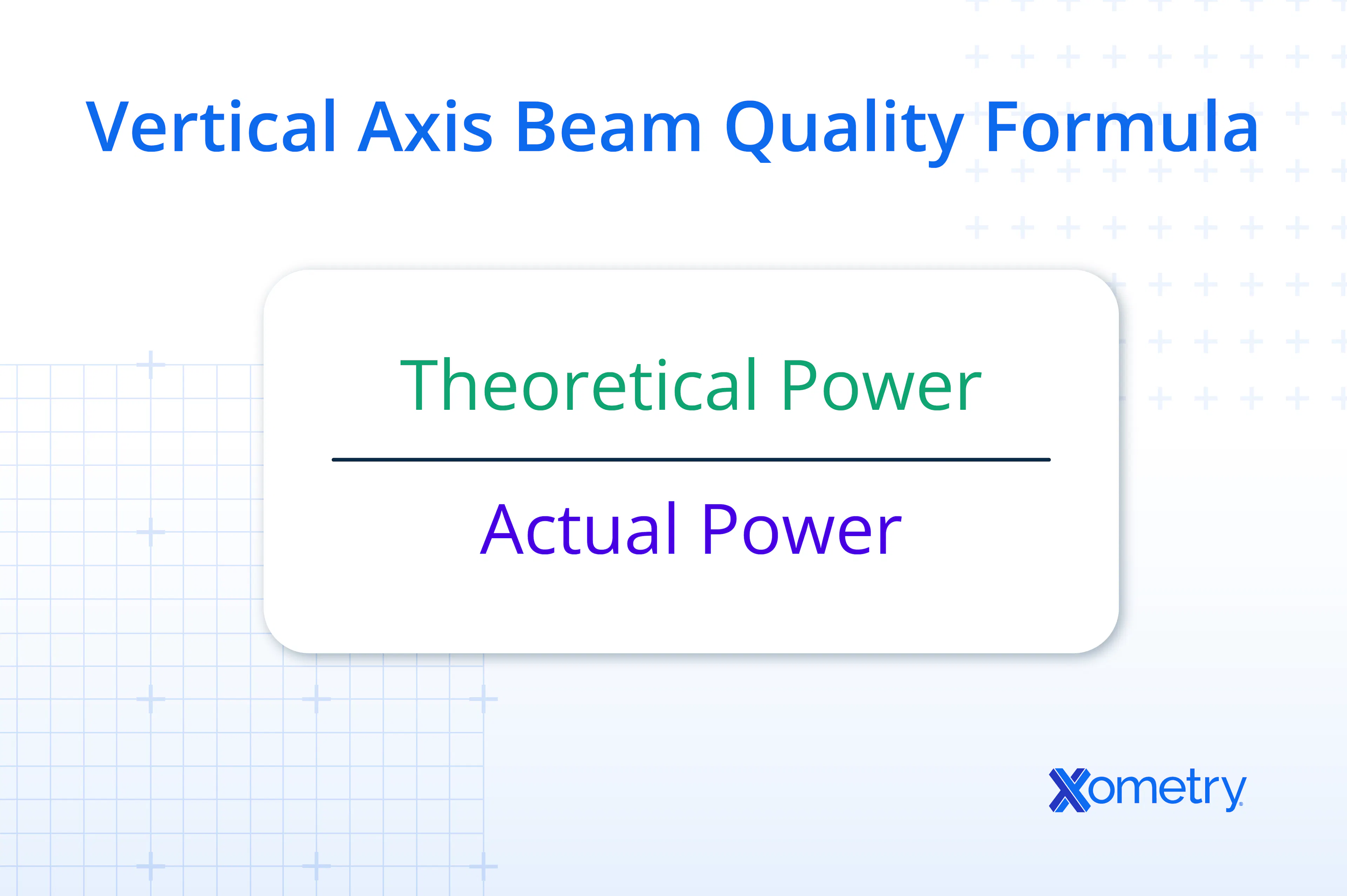 Vertical Axis Beam Quality Formula

$\frac{\text{Theoretical Power}}{\text{Actual Power}}$

Xometry